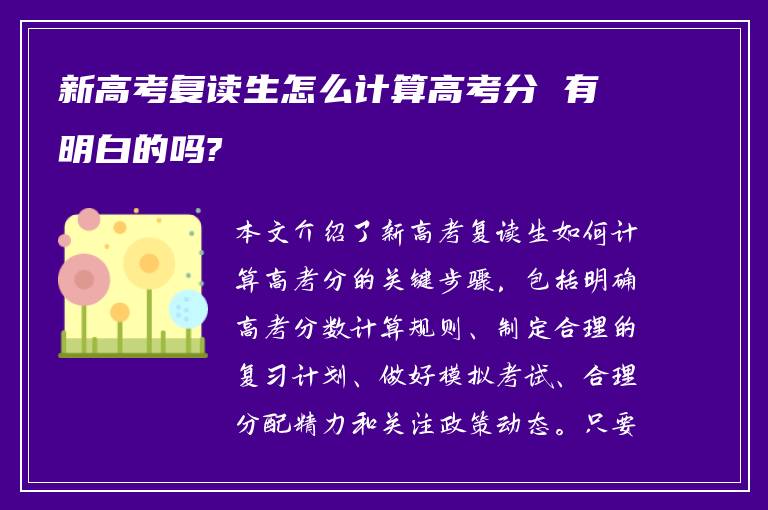 新高考复读生怎么计算高考分 有明白的吗?

本文介绍了新高考复读生如何计算高考分的关键步骤，包括明确高考分数计算规则、制定合理的复习计划、做好模拟考试、合理分配精力和关注政策动态。只要